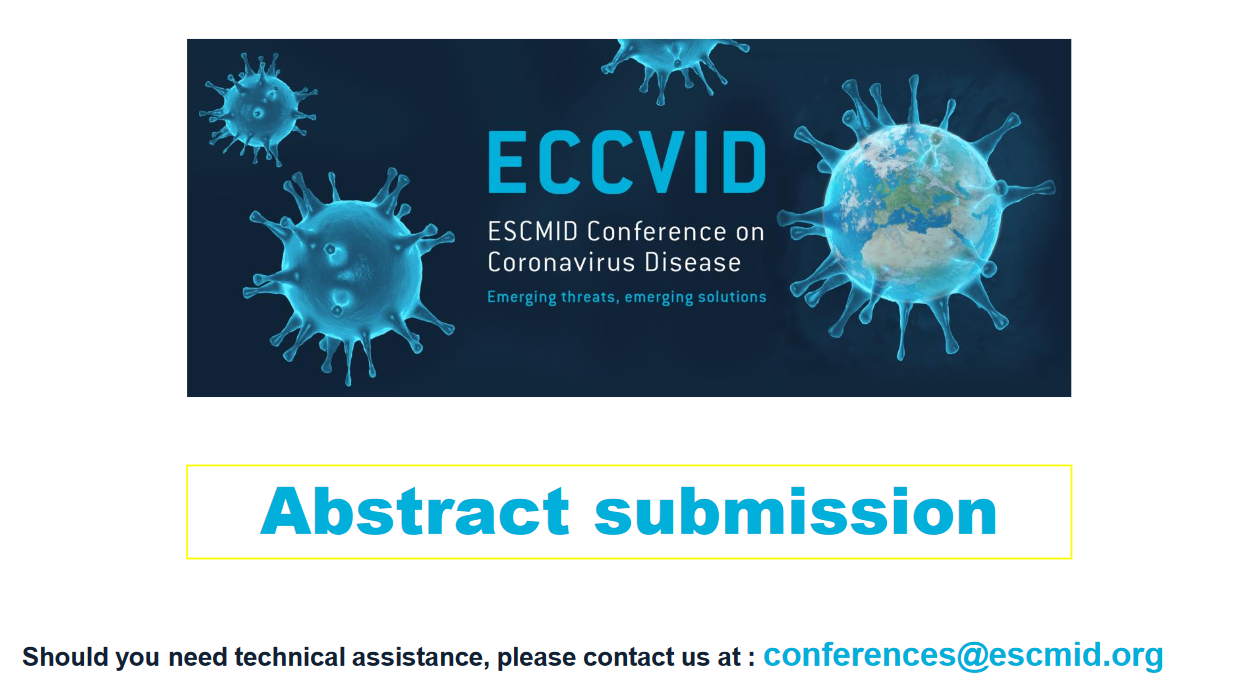 ECCVID
ESCMID Conference on Coronavirus Disease
Emerging threats, emerging solutions

Abstract submission

Should you need technical assistance, please contact us at : conferences@escmid.org